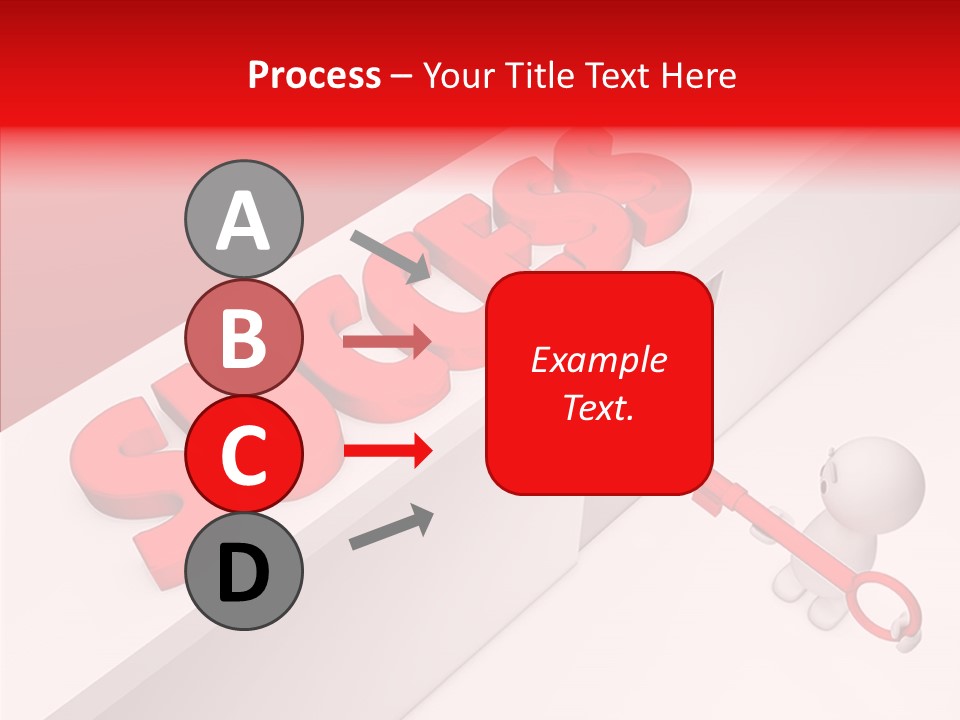 Process – Your Title Text Here

A

B

C

D

Example Text.

SUCCESS